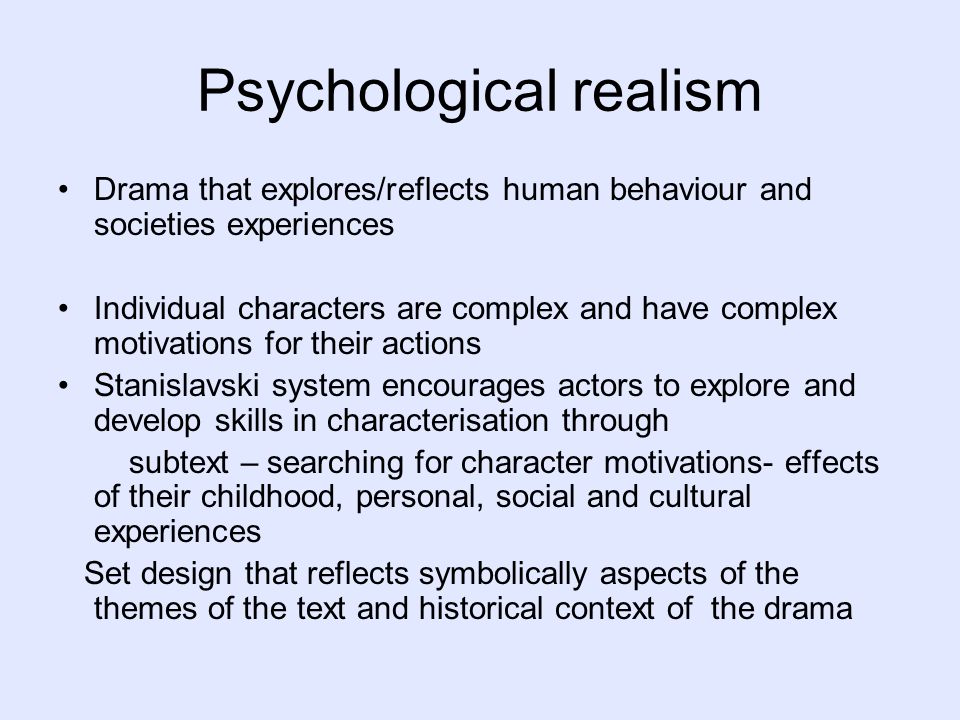 Psychological realism

• Drama that explores/reflects human behaviour and societies experiences

• Individual characters are complex and have complex motivations for their actions

• Stanislavski system encourages actors to explore and develop skills in characterisation through

subtext – searching for character motivations- effects of their childhood, personal, social and cultural experiences

Set design that reflects symbolically aspects of the themes of the text and historical context of the drama